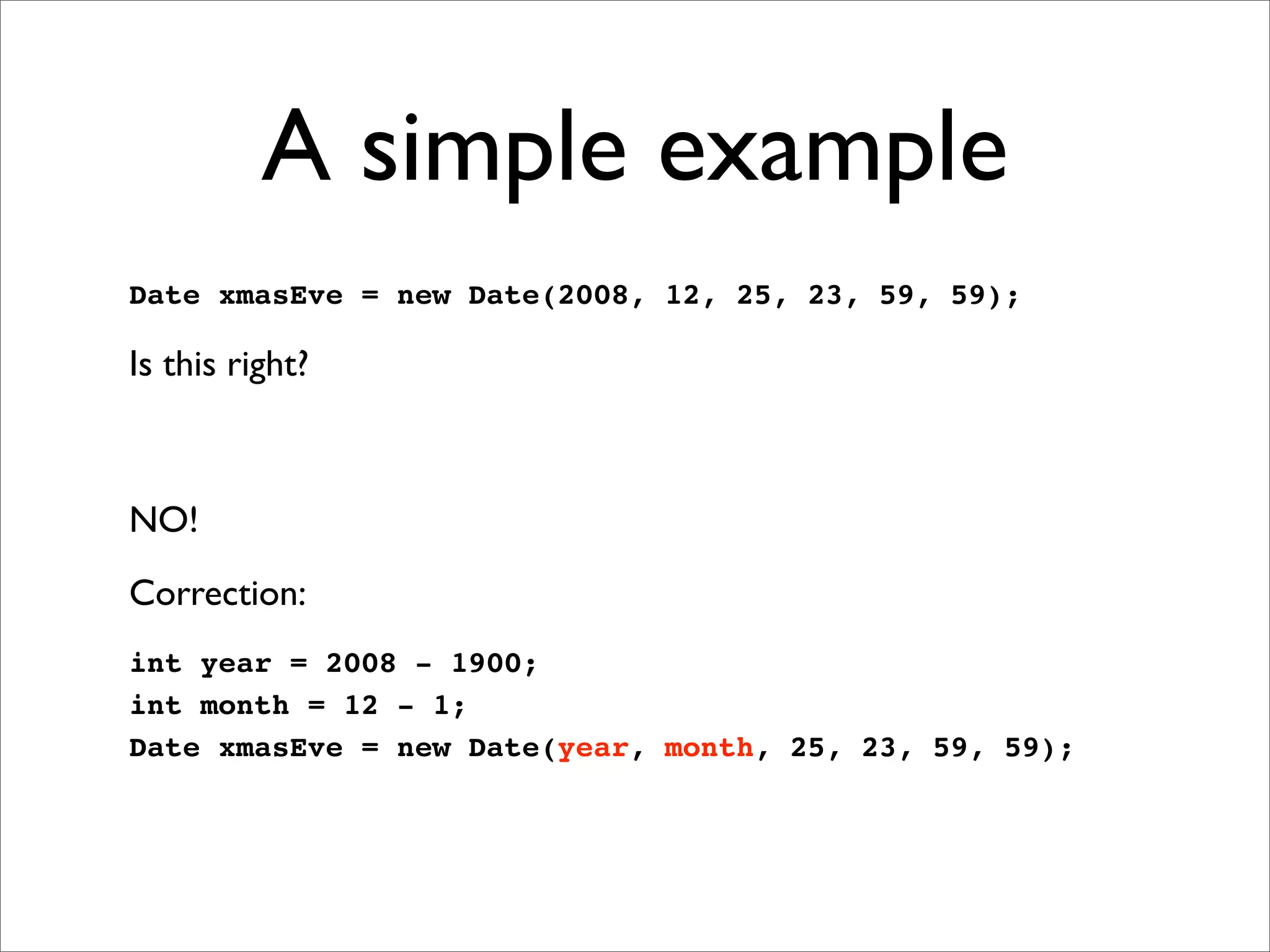 A simple example

Date xmasEve = new Date(2008, 12, 25, 23, 59, 59);

Is this right?

NO!

Correction:

int year = 2008 - 1900;
int month = 12 - 1;
Date xmasEve = new Date(year, month, 25, 23, 59, 59);